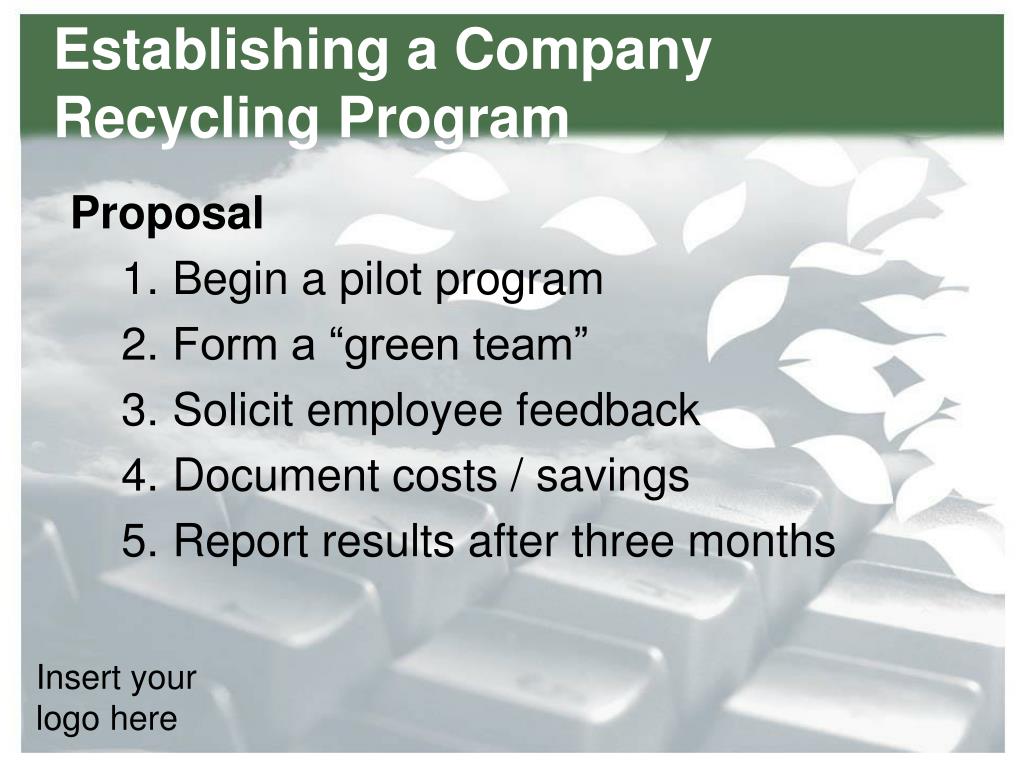 Establishing a Company Recycling Program

Proposal

1. Begin a pilot program
2. Form a “green team”
3. Solicit employee feedback
4. Document costs / savings
5. Report results after three months

Insert your logo here